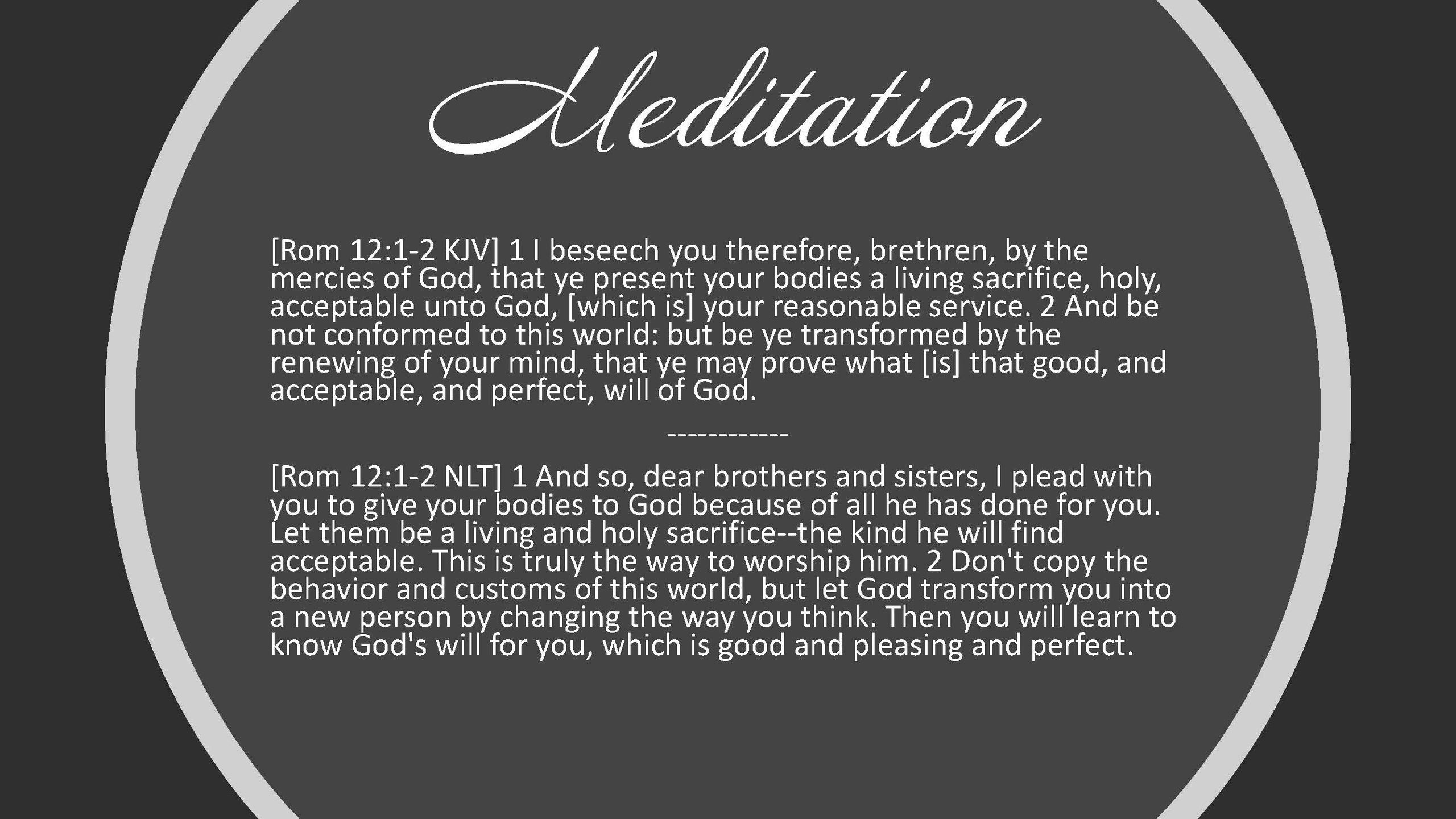 Meditation

[Rom 12:1-2 KJV] 1 I beseech you therefore, brethren, by the mercies of God, that ye present your bodies a living sacrifice, holy, acceptable unto God, [which is] your reasonable service. 2 And be not conformed to this world: but be ye transformed by the renewing of your mind, that ye may prove what [is] that good, and acceptable, and perfect, will of God.

------------

[Rom 12:1-2 NLT] 1 And so, dear brothers and sisters, I plead with you to give your bodies to God because of all he has done for you. Let them be a living and holy sacrifice--the kind he will find acceptable. This is truly the way to worship him. 2 Don't copy the behavior and customs of this world, but let God transform you into a new person by changing the way you think. Then you will learn to know God's will for you, which is good and pleasing and perfect.